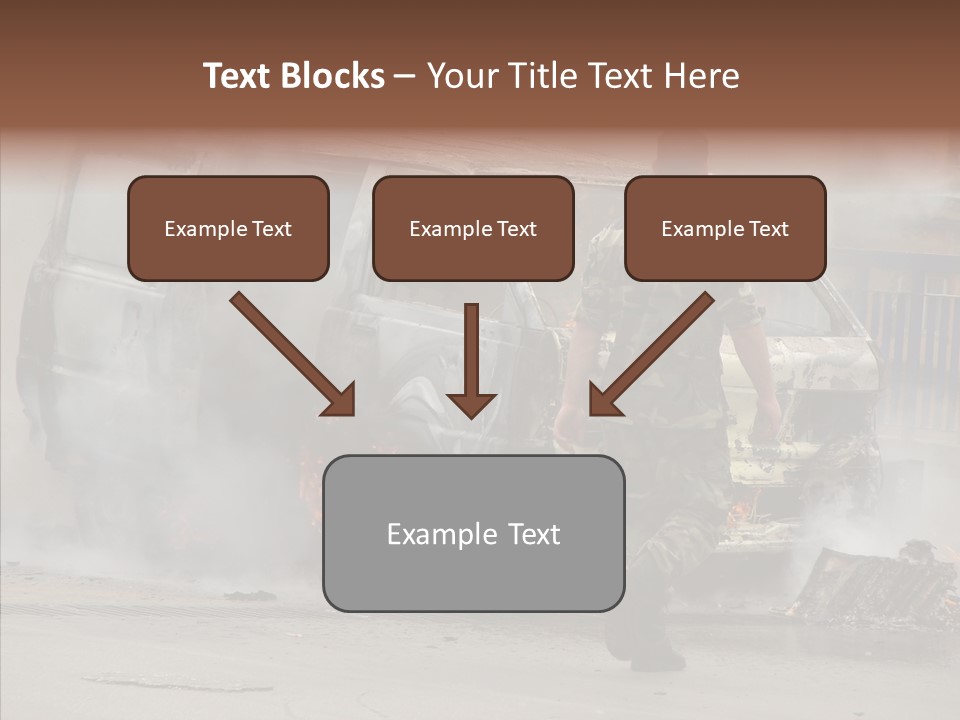 Text Blocks – Your Title Text Here

Example Text

Example Text

Example Text

Example Text